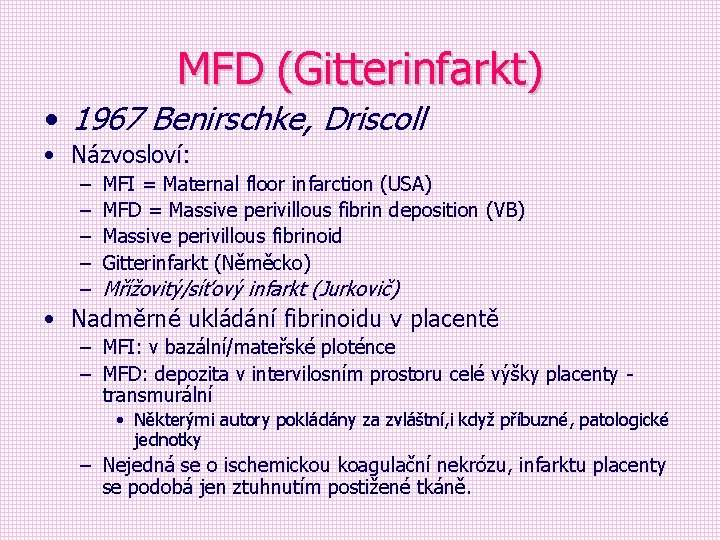 MFD (Gitterinfarkt)

• 1967 Benirschke, Driscoll

• Názvosloví:
– MFI = Maternal floor infarction (USA)
– MFD = Massive perivillous fibrin deposition (VB)
– Massive perivillous fibrinoid
– Gitterinfarkt (Německo)
– Mřížovitý/síťový infarkt (Jurkovič)

• Nadměrné ukládání fibrinoidu v placentě
– MFI: v bazální/mateřské ploténce
– MFD: depozita v intervilosním prostoru celé výšky placenty - transmurální
• Některými autory pokládány za zvláštní,i když příbuzné, patologické jednotky
– Nejedná se o ischemickou koagulační nekrózu, infarktu placenty se podobá jen ztuhnutím postižené tkáně.